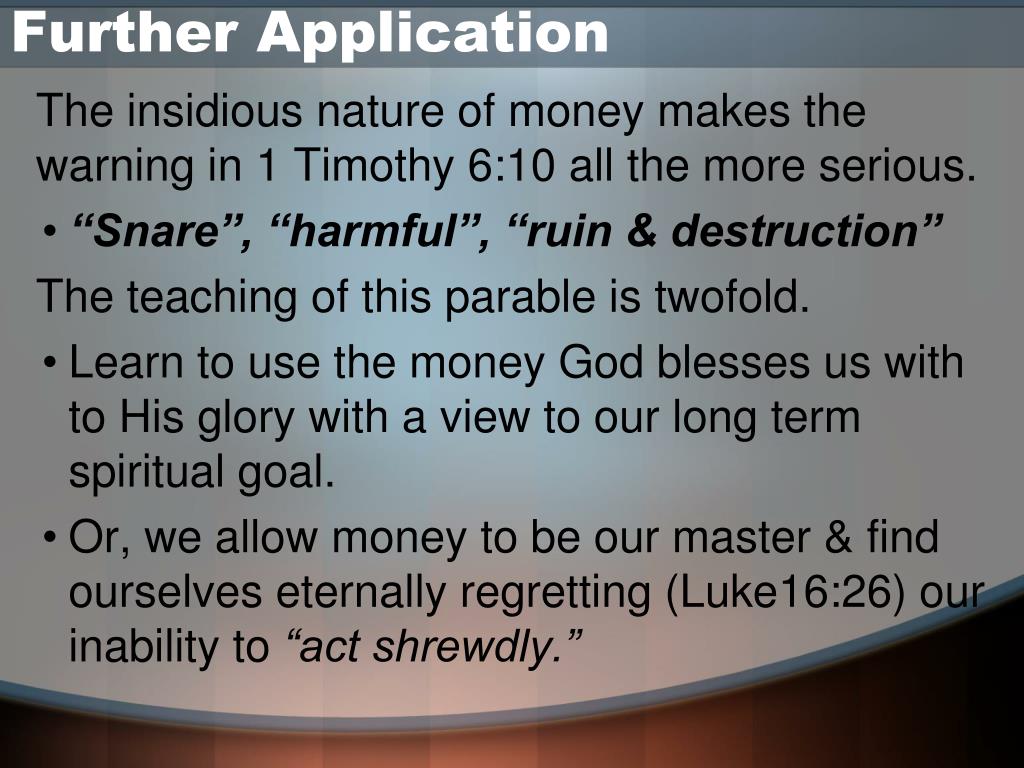 Further Application

The insidious nature of money makes the warning in 1 Timothy 6:10 all the more serious.

• “Snare”, “harmful”, “ruin & destruction”

The teaching of this parable is twofold.

• Learn to use the money God blesses us with to His glory with a view to our long term spiritual goal.

• Or, we allow money to be our master & find ourselves eternally regretting (Luke16:26) our inability to “act shrewdly.”